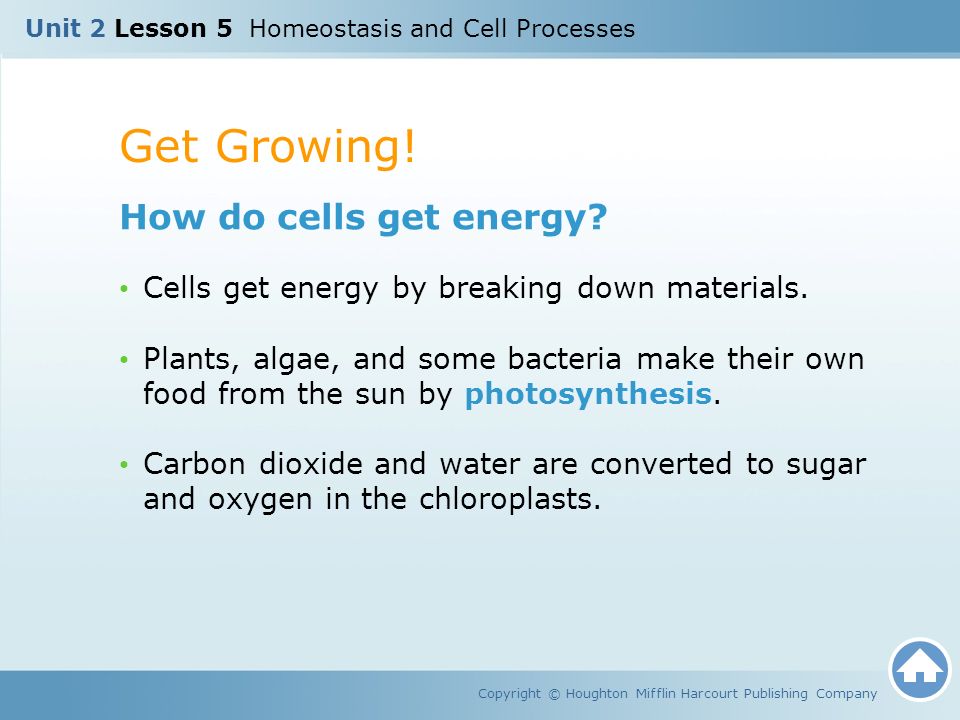 Unit 2 Lesson 5 Homeostasis and Cell Processes

Get Growing!

How do cells get energy?

• Cells get energy by breaking down materials.

• Plants, algae, and some bacteria make their own food from the sun by photosynthesis.

• Carbon dioxide and water are converted to sugar and oxygen in the chloroplasts.

Copyright © Houghton Mifflin Harcourt Publishing Company